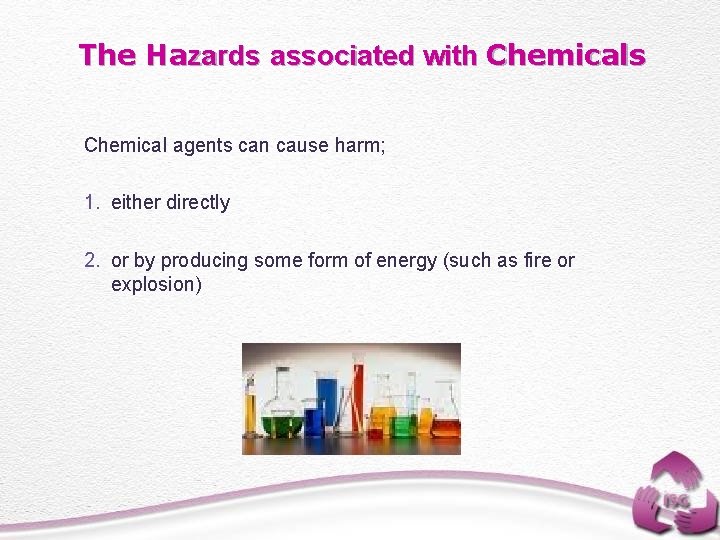 The Hazards associated with Chemicals

Chemical agents can cause harm;

1. either directly

2. or by producing some form of energy (such as fire or explosion)

ISG